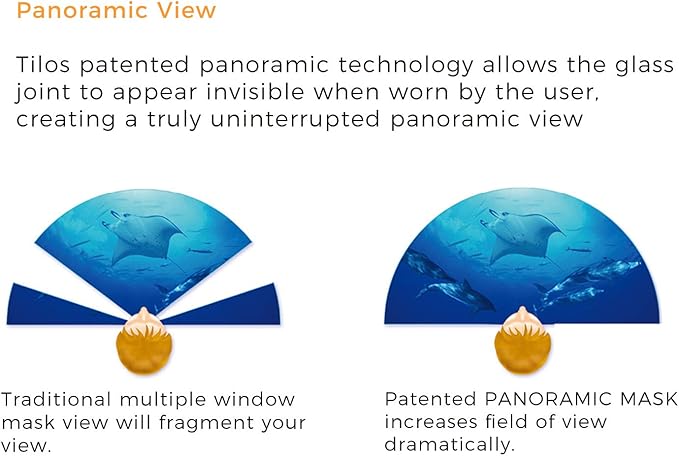 Panoramic View

Tilos patented panoramic technology allows the glass joint to appear invisible when worn by the user, creating a truly uninterrupted panoramic view

Traditional multiple window mask view will fragment your view.

Patented PANORAMIC MASK increases field of view dramatically.